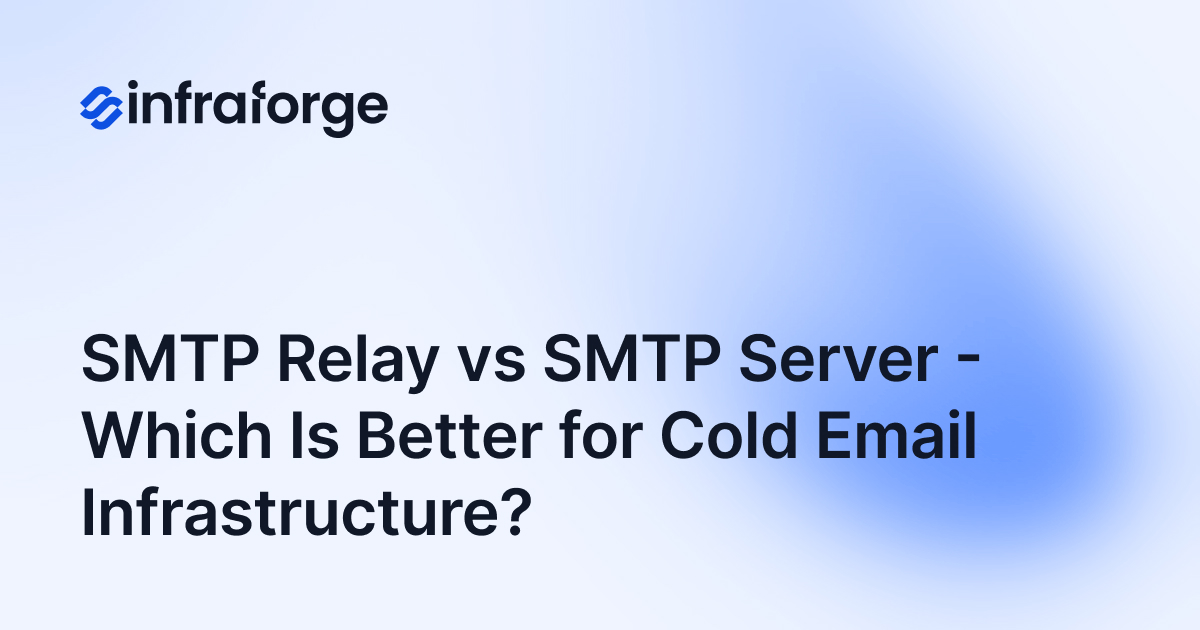 infraforge

SMTP Relay vs SMTP Server - Which Is Better for Cold Email Infrastructure?